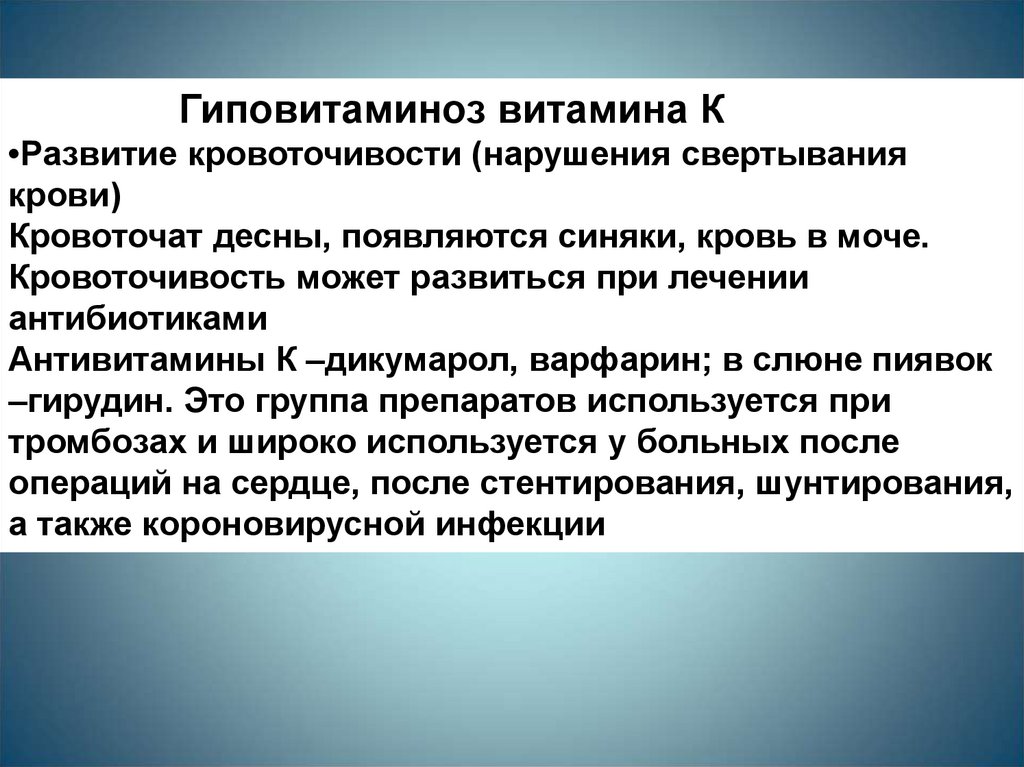 Гиповитаминоз витамина К

•Развитие кровоточивости (нарушения свертывания крови)

Кровоточат десны, появляются синяки, кровь в моче.

Кровоточивость может развиться при лечении антибиотиками

Антивитамины К –дикумарол, варфарин; в слюне пиявок –гирудин. Это группа препаратов используется при тромбозах и широко используется у больных после операций на сердце, после стентирования, шунтирования, а также короновирусной инфекции